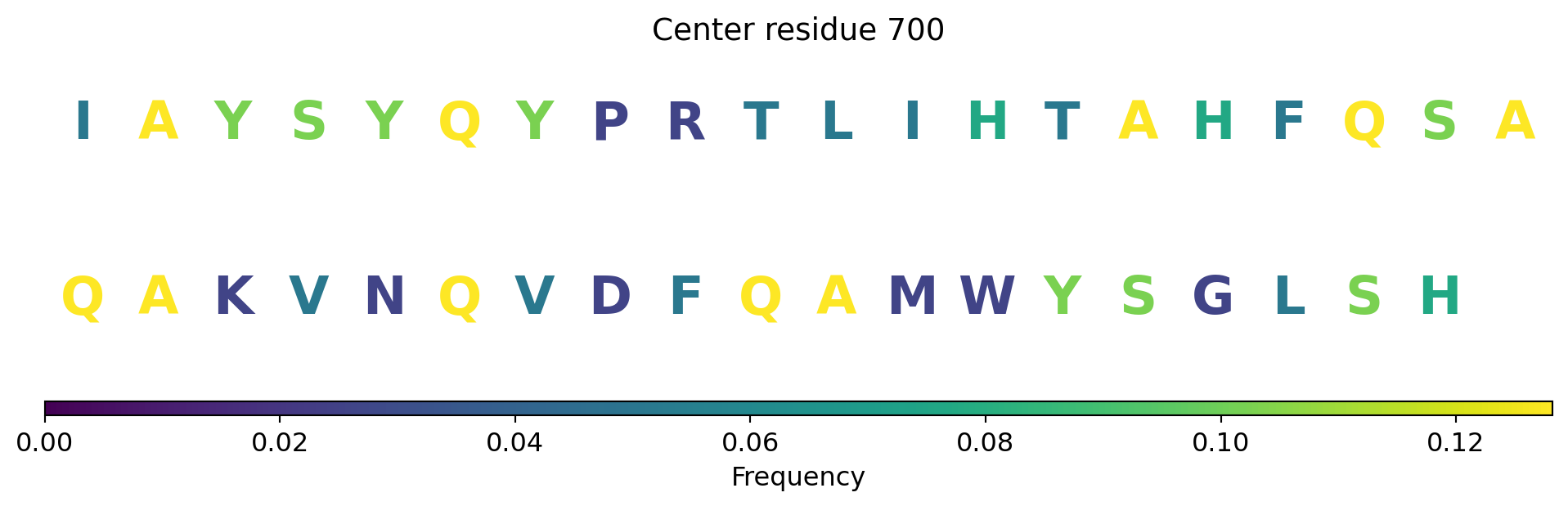 Center residue 700

I A Y S Y Q Y P R T L I H T A H F Q S A

Q A K V N Q V D F Q A M W Y S G L S H

0.00 0.02 0.04 0.06 0.08 0.10 0.12

Frequency